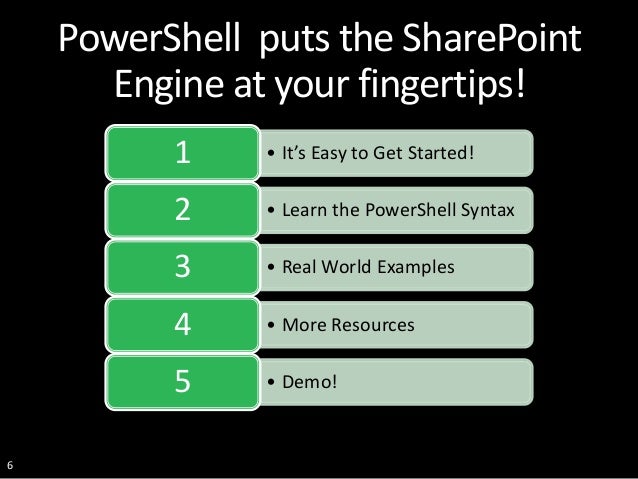 PowerShell puts the SharePoint Engine at your fingertips!

1
• It's Easy to Get Started!

2
• Learn the PowerShell Syntax

3
• Real World Examples

4
• More Resources

5
• Demo!

6